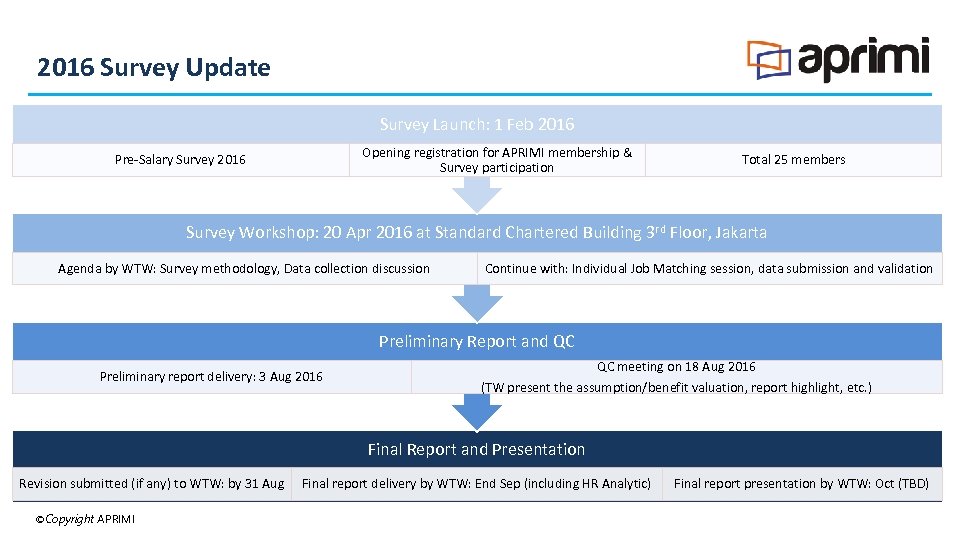 2016 Survey Update

aprimi

Survey Launch: 1 Feb 2016

Pre-Salary Survey 2016

Opening registration for APRIMI membership & Survey participation

Total 25 members

Survey Workshop: 20 Apr 2016 at Standard Chartered Building 3$^{rd}$ Floor, Jakarta

Agenda by WTW: Survey methodology, Data collection discussion

Continue with: Individual Job Matching session, data submission and validation

Preliminary Report and QC

Preliminary report delivery: 3 Aug 2016

QC meeting on 18 Aug 2016
(TW present the assumption/benefit valuation, report highlight, etc.)

Final Report and Presentation

Revision submitted (if any) to WTW: by 31 Aug

Final report delivery by WTW: End Sep (including HR Analytic)

Final report presentation by WTW: Oct (TBD)

©Copyright APRIMI